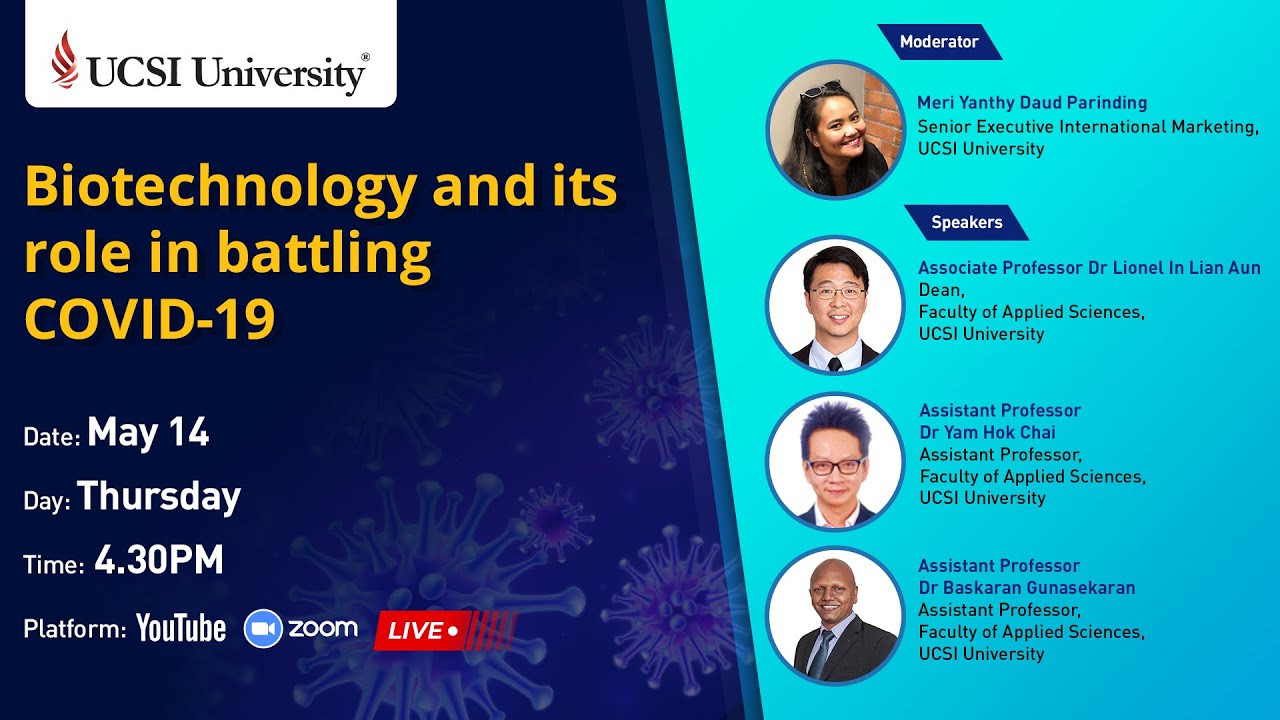 UCSI University®

Biotechnology and its role in battling COVID-19

Date: May 14

Day: Thursday

Time: 4.30PM

Platform: YouTube zoom LIVE

Moderator

Meri Yanthy Daud Parinding
Senior Executive International Marketing, UCSI University

Speakers

Associate Professor Dr Lionel In Lian Aun
Dean,
Faculty of Applied Sciences,
UCSI University

Assistant Professor
Dr Yam Hok Chai
Assistant Professor,
Faculty of Applied Sciences,
UCSI University

Assistant Professor
Dr Baskaran Gunasekaran
Assistant Professor,
Faculty of Applied Sciences,
UCSI University